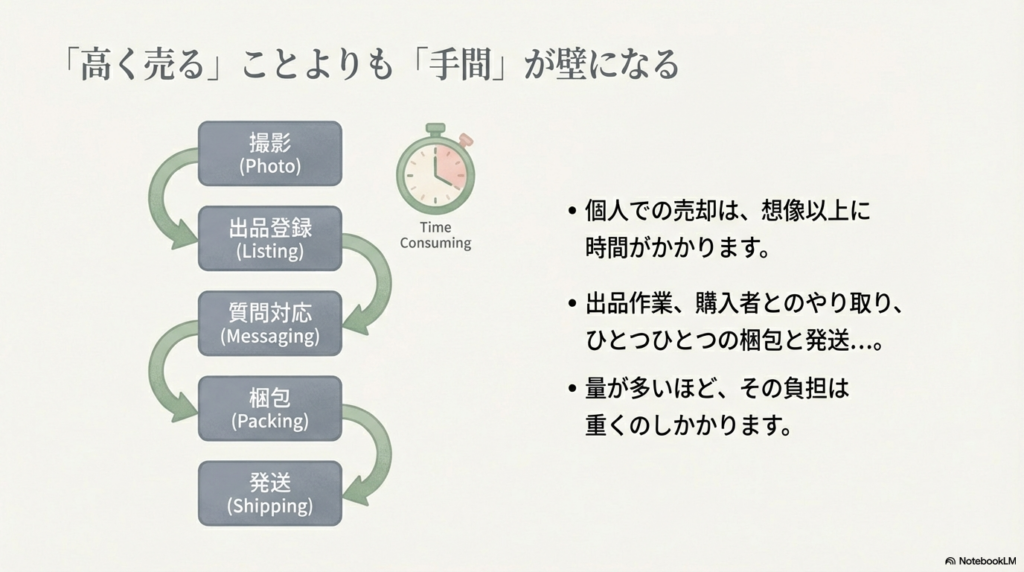 「高く売る」ことよりも「手間」が壁になる

撮影
(Photo)

出品登録
(Listing)

質問対応
(Messaging)

梱包
(Packing)

発送
(Shipping)

Time Consuming

• 個人での売却は、想像以上に時間がかかります。

• 出品作業、購入者とのやり取り、ひとつひとつの梱包と発送…。

• 量が多いほど、その負担は重くのしかかります。

NotebookLM